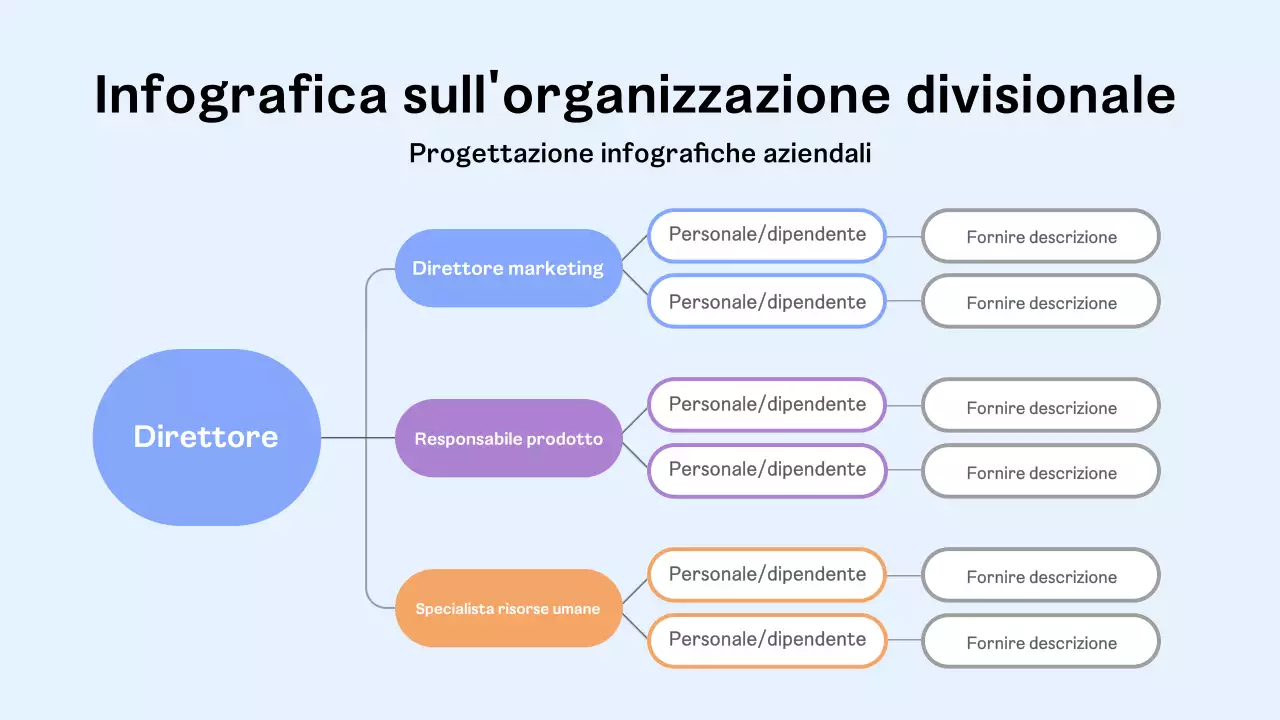 Infografica sull'organizzazione divisionale

Progettazione infografiche aziendali

Direttore

Direttore marketing

Personale/dipendente

Fornire descrizione

Personale/dipendente

Fornire descrizione

Responsabile prodotto

Personale/dipendente

Fornire descrizione

Personale/dipendente

Fornire descrizione

Specialista risorse umane

Personale/dipendente

Fornire descrizione

Personale/dipendente

Fornire descrizione